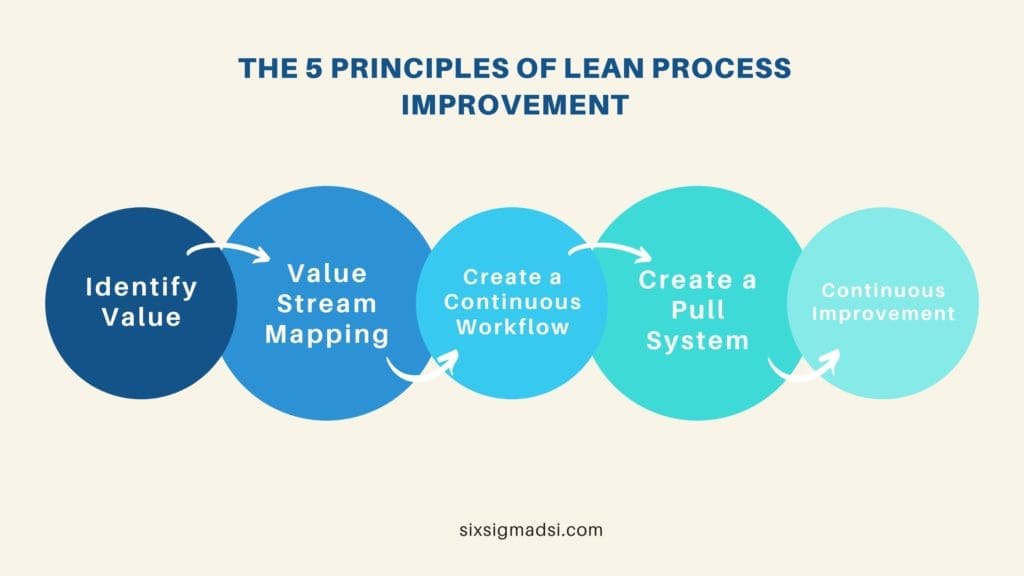 THE 5 PRINCIPLES OF LEAN PROCESS IMPROVEMENT

Identify Value

Value Stream Mapping

Create a Continuous Workflow

Create a Pull System

Continuous Improvement

sixsigmadsi.com